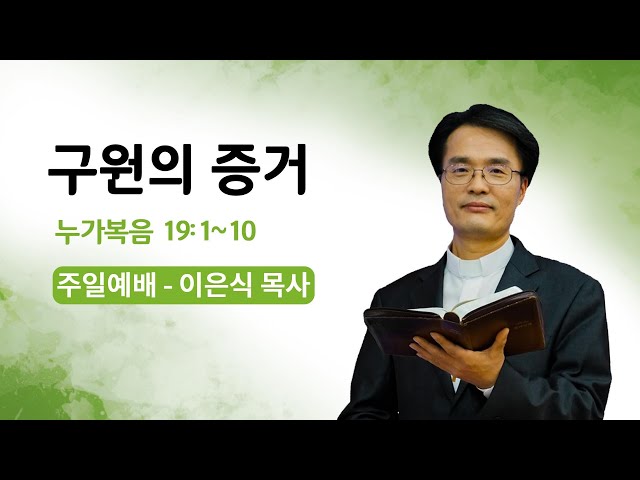 구원의 증거

누가복음 19:1~10

주일예배 - 이은식 목사